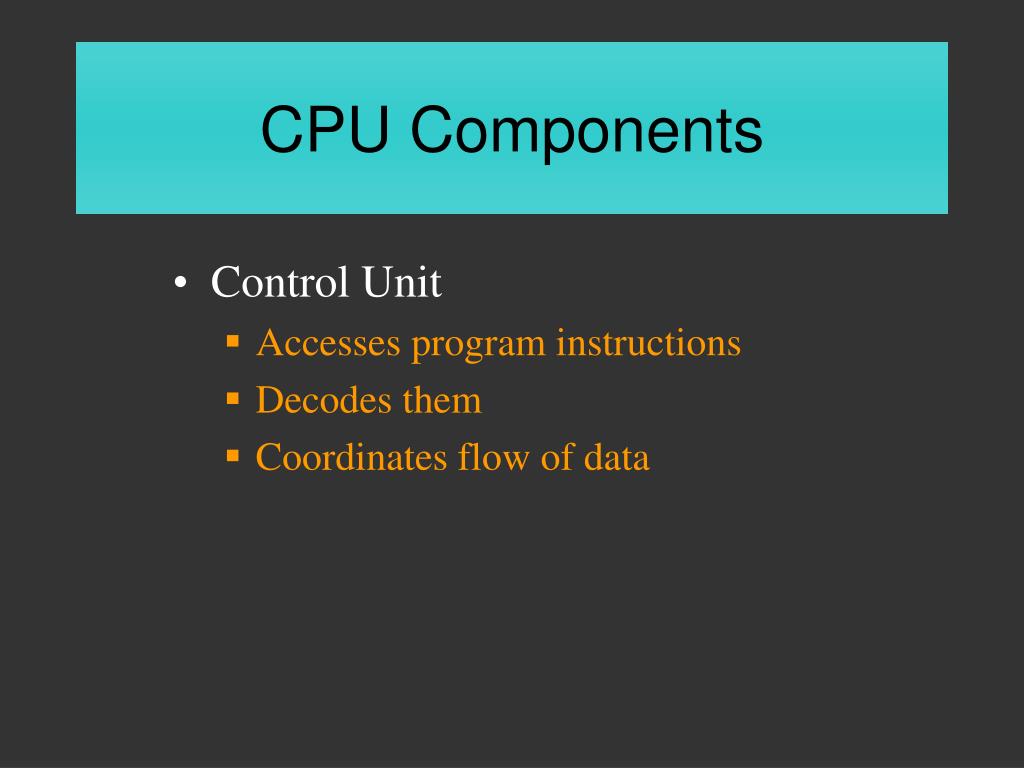 CPU Components

• Control Unit
▪ Accesses program instructions
▪ Decodes them
▪ Coordinates flow of data